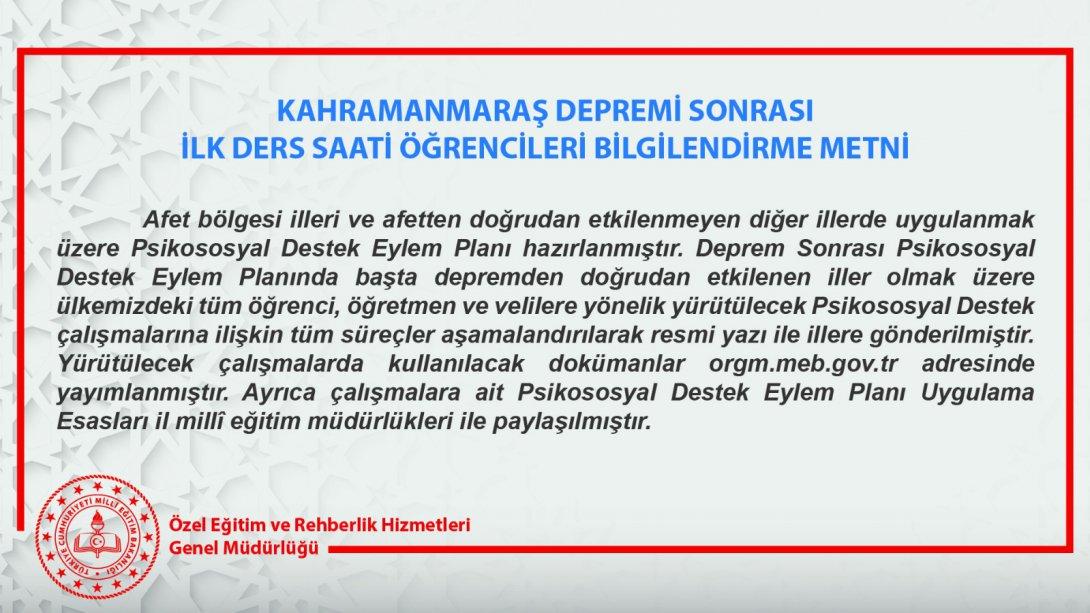 KAHRAMANMARAŞ DEPREMİ SONRASI
İLK DERS SAATİ ÖĞRENCİLERİ BİLGİLENDİRME METNİ

Afet bölgesi illeri ve afetten doğrudan etkilenmeyen diğer illerde uygulanmak üzere Psikososyal Destek Eylem Planı hazırlanmıştır. Deprem Sonrası Psikososyal Destek Eylem Planında başta depremden doğrudan etkilenen iller olmak üzere ülkemizdeki tüm öğrenci, öğretmen ve velilere yönelik yürütülecek Psikososyal Destek çalışmalarına ilişkin tüm süreçler aşamalandırılarak resmi yazı ile illere gönderilmiştir. Yürütülecek çalışmalarda kullanılacak dokümanlar orgm.meb.gov.tr adresinde yayımlanmıştır. Ayrıca çalışmalara ait Psikososyal Destek Eylem Planı Uygulama Esasları il millî eğitim müdürlükleri ile paylaşılmıştır.

TÜRKİYE CUMHURİYETİ MİLLÎ EĞİTİM BAKANLIĞI

Özel Eğitim ve Rehberlik Hizmetleri
Genel Müdürlüğü